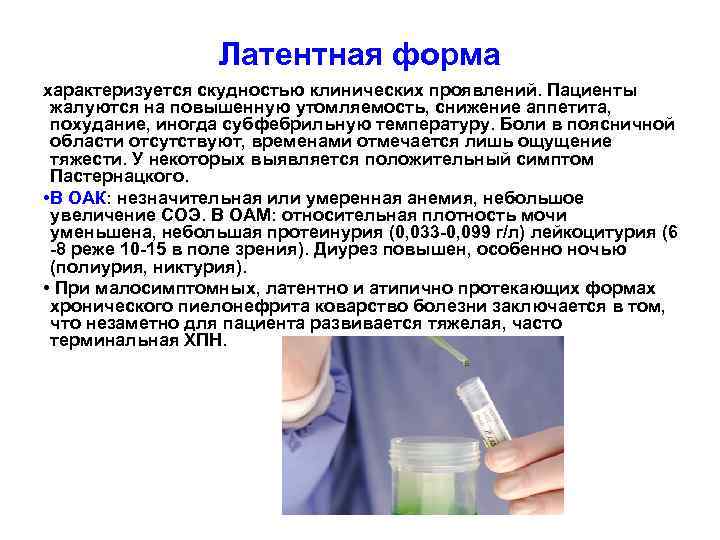 Латентная форма

характеризуется скудностью клинических проявлений. Пациенты жалуются на повышенную утомляемость, снижение аппетита, похудание, иногда субфебрильную температуру. Боли в поясничной области отсутствуют, временами отмечается лишь ощущение тяжести. У некоторых выявляется положительный симптом Пастернацкого.

•В ОАК: незначительная или умеренная анемия, небольшое увеличение СОЭ. В ОАМ: относительная плотность мочи уменьшена, небольшая протеинурия (0,033-0,099 г/л) лейкоцитурия (6 -8 реже 10-15 в поле зрения). Диурез повышен, особенно ночью (полиурия, никтурия).

• При малосимптомных, латентно и атипично протекающих формах хронического пиелонефрита коварство болезни заключается в том, что незаметно для пациента развивается тяжелая, часто терминальная ХПН.